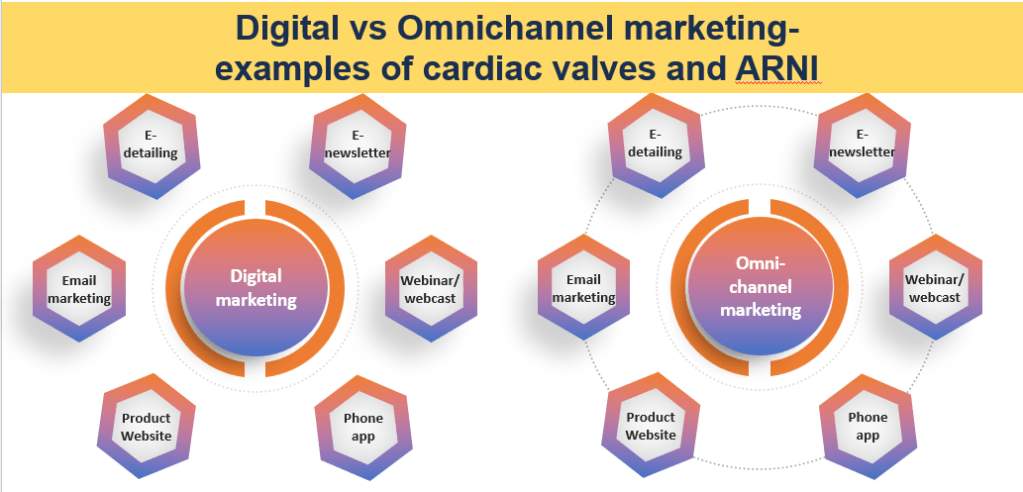 Digital vs Omnichannel marketing-
examples of cardiac valves and ARNI

E-detailing

E-newsletter

Email marketing

Digital marketing

Webinar/ webcast

Product Website

Phone app

E-detailing

E-newsletter

Email marketing

Omni-channel marketing

Webinar/ webcast

Product Website

Phone app